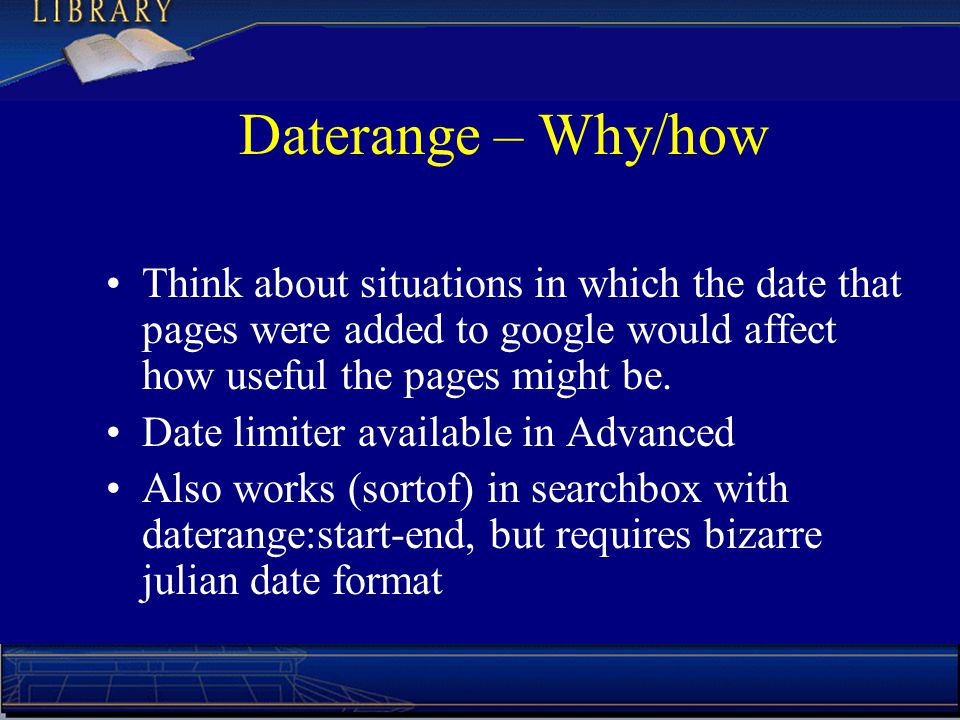 LIBRARY

Daterange – Why/how

• Think about situations in which the date that pages were added to google would affect how useful the pages might be.
• Date limiter available in Advanced
• Also works (sortof) in searchbox with daterange:start-end, but requires bizarre julian date format